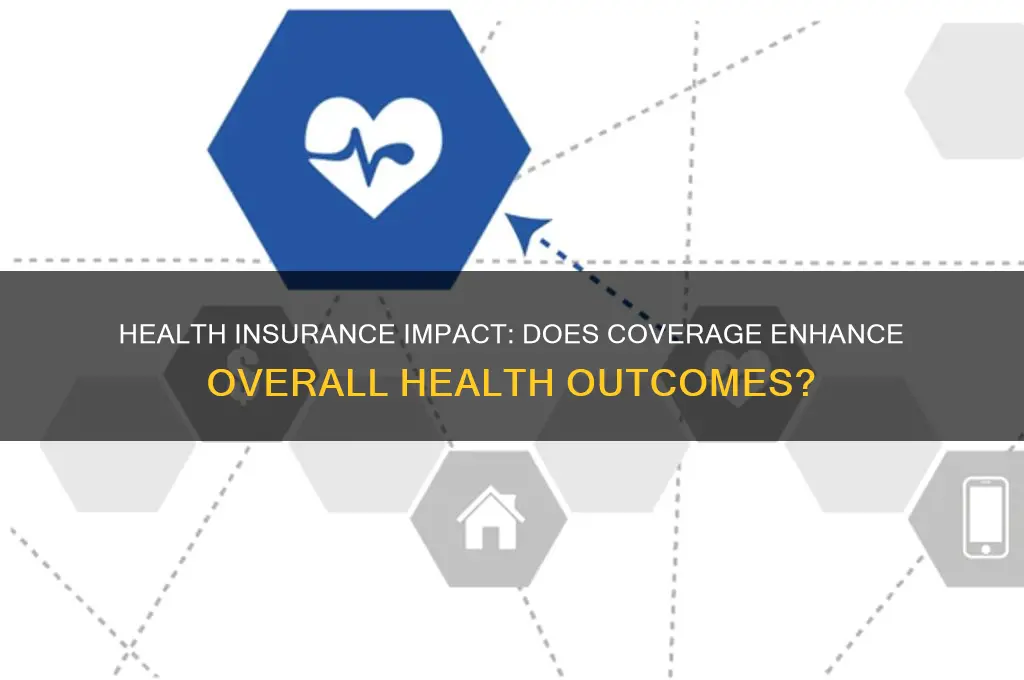 HEALTH INSURANCE IMPACT: DOES COVERAGE ENHANCE OVERALL HEALTH OUTCOMES?